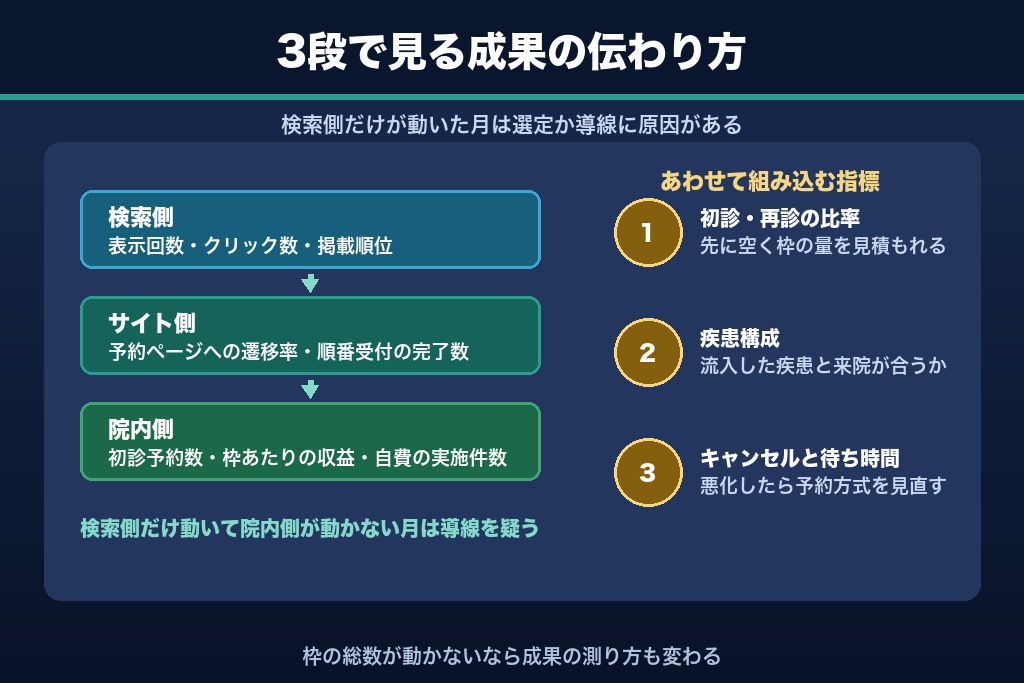 3段で見る成果の伝わり方

検索側だけが動いた月は選定か導線に原因がある

検索側
表示回数・クリック数・掲載順位

サイト側
予約ページへの遷移率・順番受付の完了数

院内側
初診予約数・枠あたりの収益・自費の実施件数

検索側だけ動いて院内側が動かない月は導線を疑う

あわせて組み込む指標

1
初診・再診の比率
先に空く枠の量を見積もれる

2
疾患構成
流入した疾患と来院が合うか

3
キャンセルと待ち時間
悪化したら予約方式を見直す

枠の総数が動かないなら成果の測り方も変わる